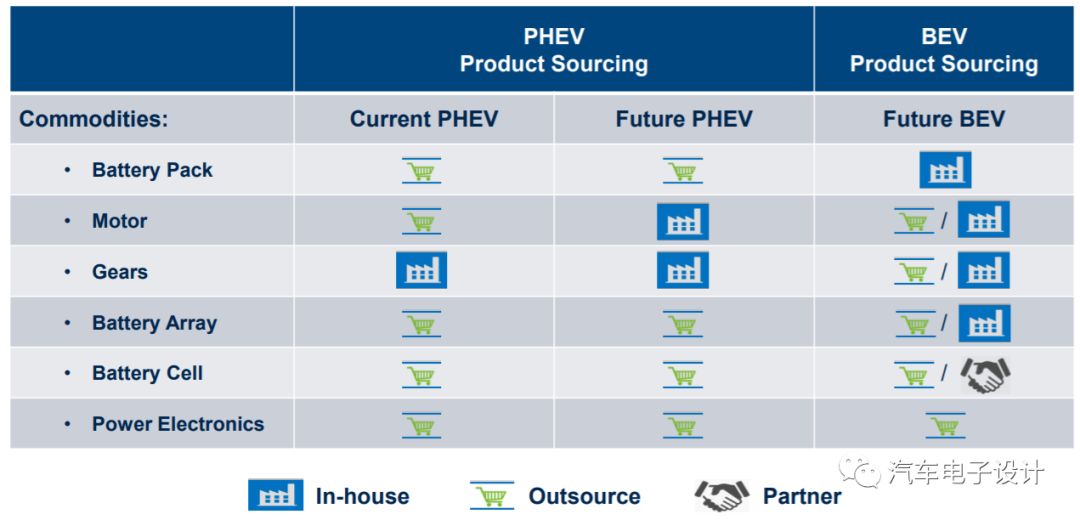 | | PHEV Product Sourcing | | BEV Product Sourcing |
|---|---|---|---|
| Commodities: | Current PHEV | Future PHEV | Future BEV |
| • Battery Pack | | | |
| • Motor | | | / |
| • Gears | | | / |
| • Battery Array | | | / |
| • Battery Cell | | | / |
| • Power Electronics | | | |

In-house Outsource Partner

汽车电子设计